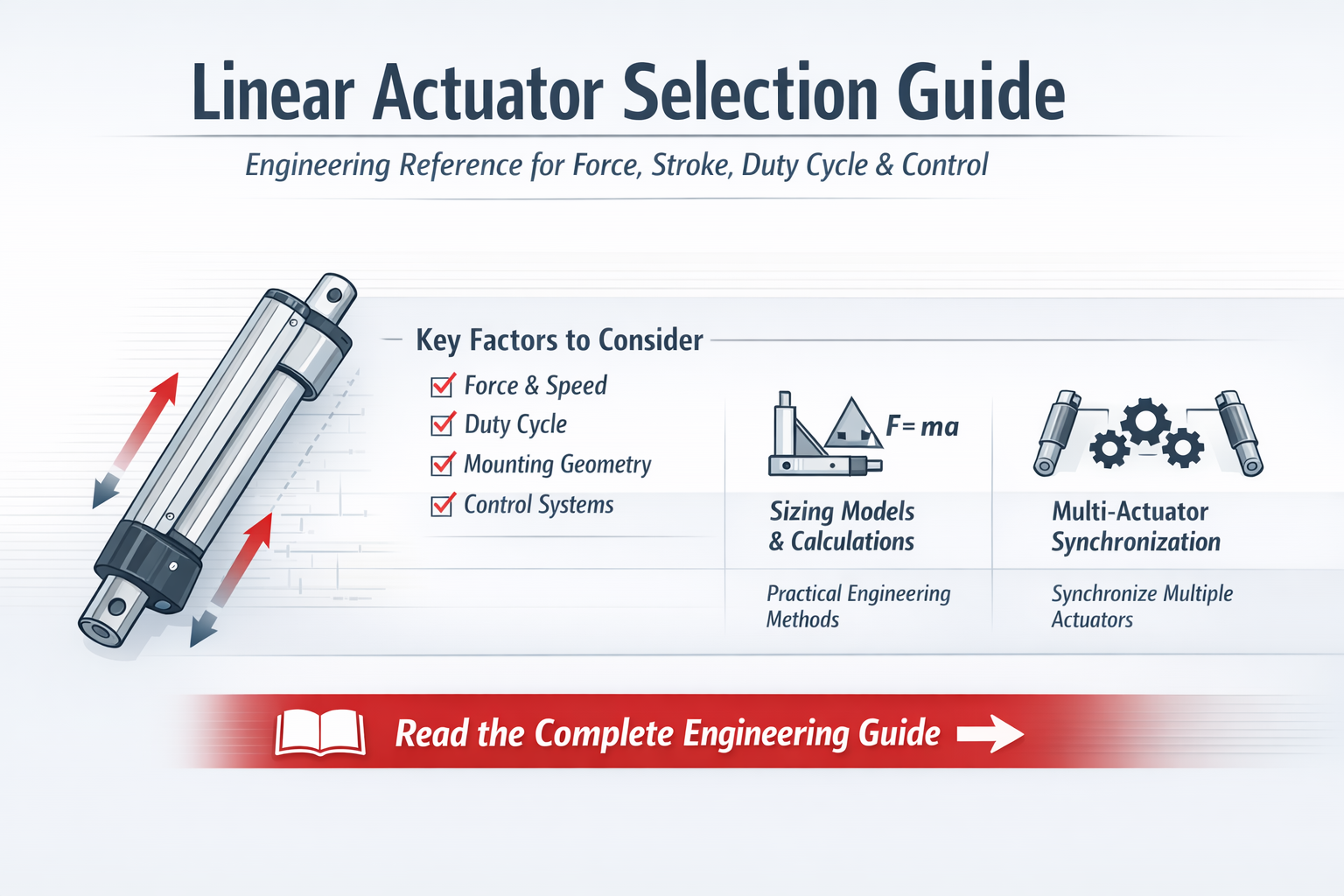 Linear Actuator Selection Guide

Engineering Reference for Force, Stroke, Duty Cycle & Control

Key Factors to Consider

Force & Speed
Duty Cycle
Mounting Geometry
Control Systems

$F = ma$

Sizing Models & Calculations

Practical Engineering Methods

Multi-Actuator Synchronization

Synchronize Multiple Actuators

Read the Complete Engineering Guide